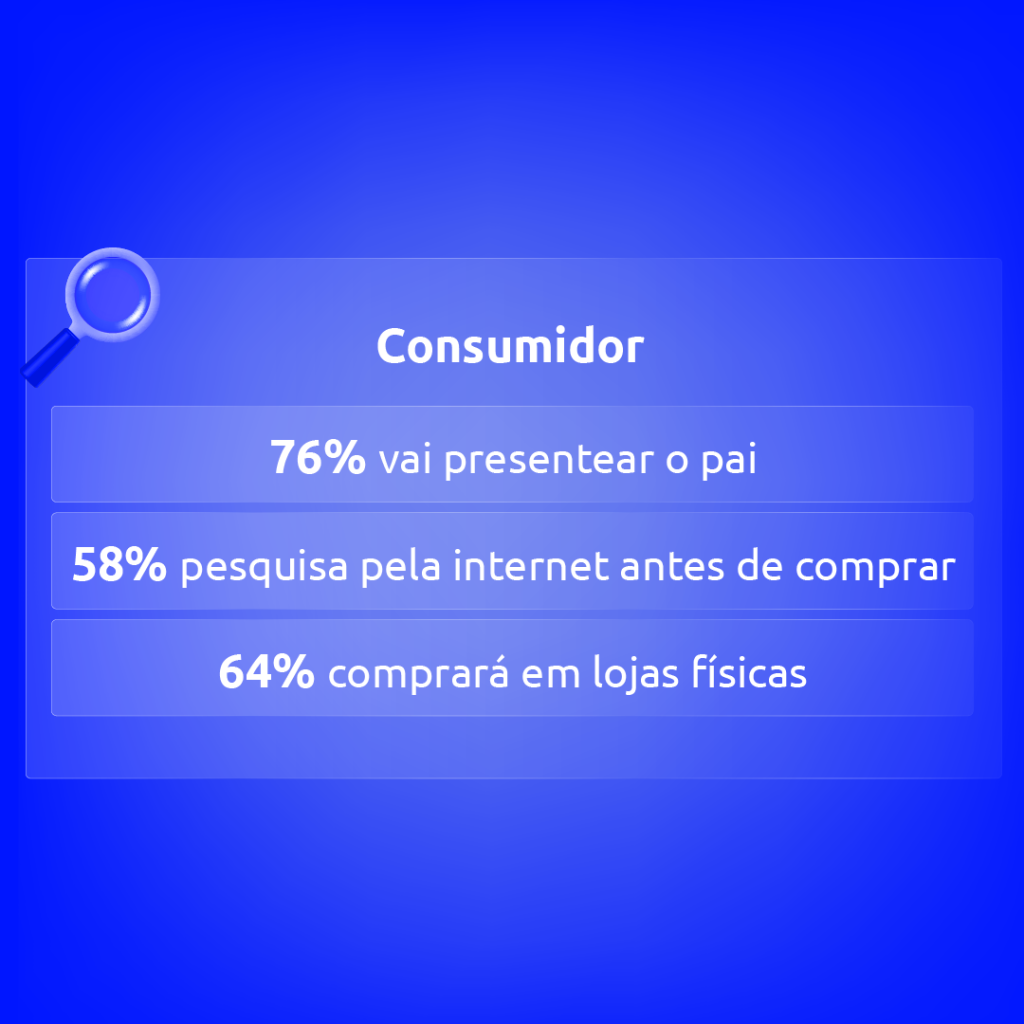 Consumidor

76% vai presentear o pai

58% pesquisa pela internet antes de comprar

64% comprará em lojas físicas